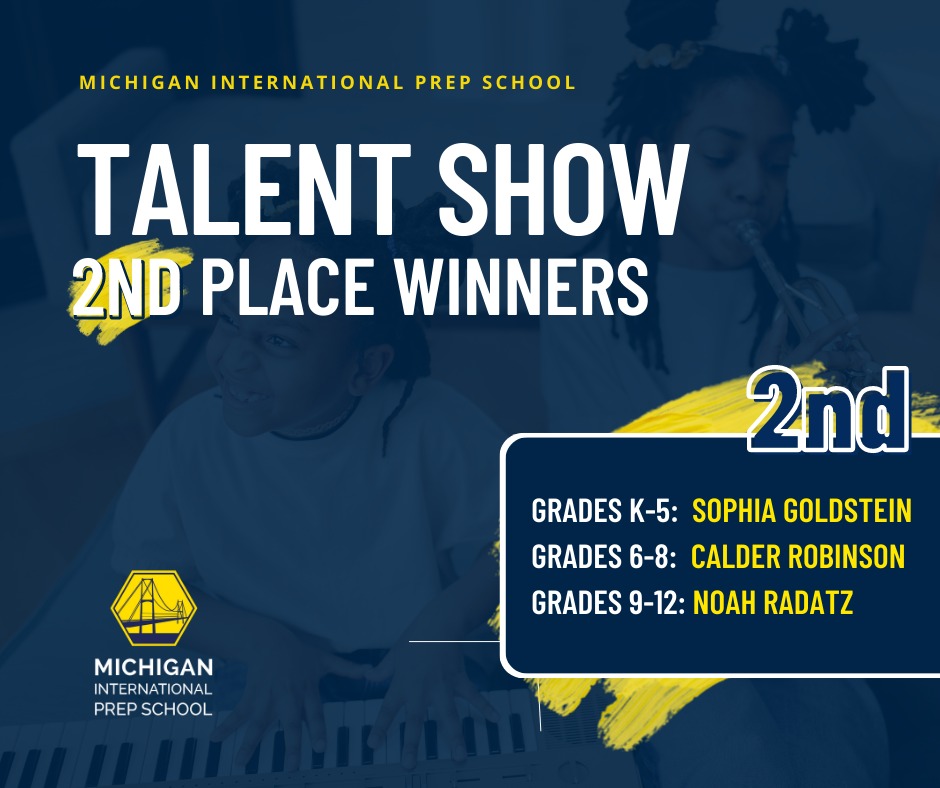 MICHIGAN INTERNATIONAL PREP SCHOOL

TALENT SHOW
2ND PLACE WINNERS

2nd

GRADES K-5: SOPHIA GOLDSTEIN
GRADES 6-8: CALDER ROBINSON
GRADES 9-12: NOAH RADATZ

MICHIGAN
INTERNATIONAL
PREP SCHOOL